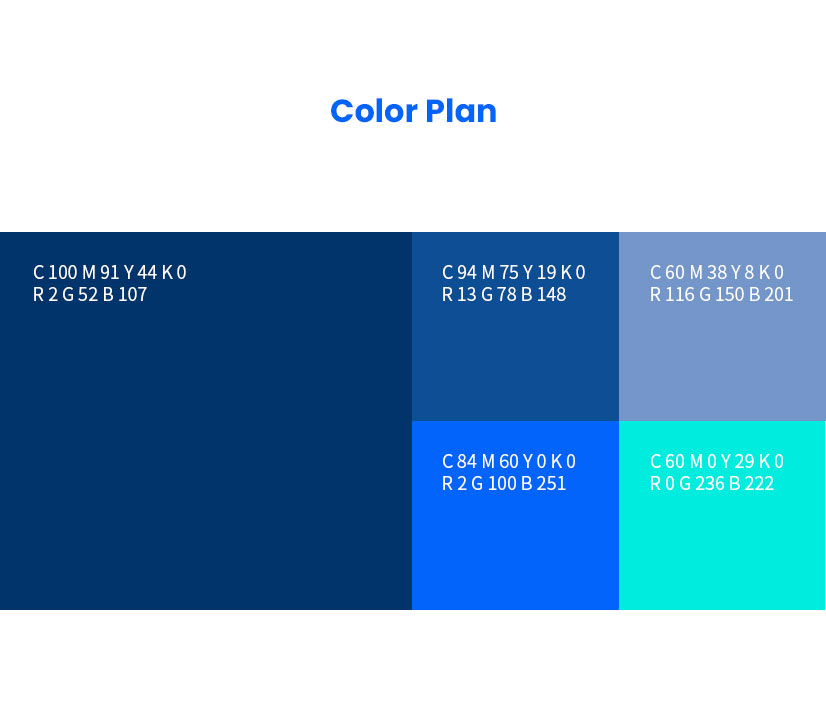 Color Plan

C 100 M 91 Y 44 K 0
R 2 G 52 B 107

C 94 M 75 Y 19 K 0
R 13 G 78 B 148

C 60 M 38 Y 8 K 0
R 116 G 150 B 201

C 84 M 60 Y 0 K 0
R 2 G 100 B 251

C 60 M 0 Y 29 K 0
R 0 G 236 B 222